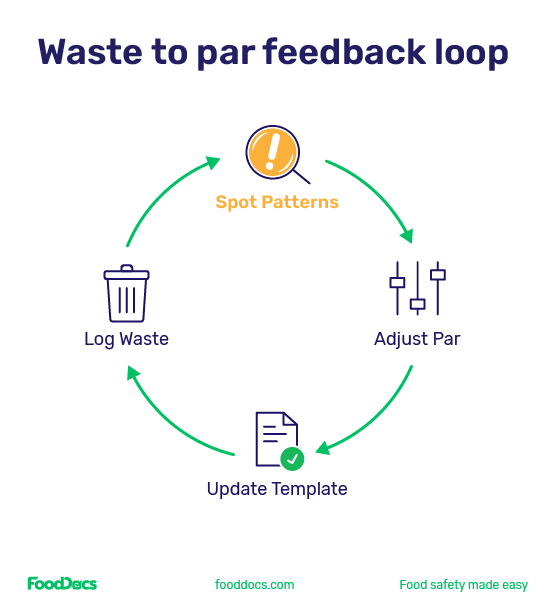 Waste to par feedback loop

Spot Patterns

Adjust Par

Update Template

Log Waste

FoodDocs

fooddocs.com

Food safety made easy